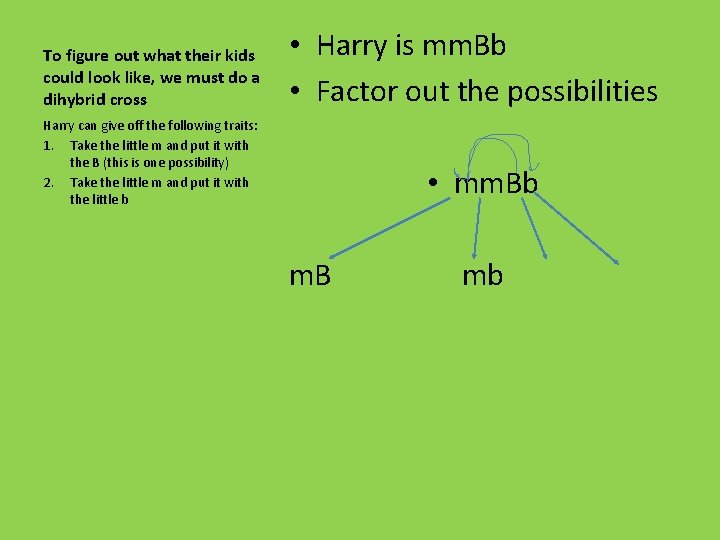 To figure out what their kids could look like, we must do a dihybrid cross

Harry can give off the following traits:
1. Take the little m and put it with the B (this is one possibility)
2. Take the little m and put it with the little b

• Harry is mmBb
• Factor out the possibilities

• mmBb

mB mb